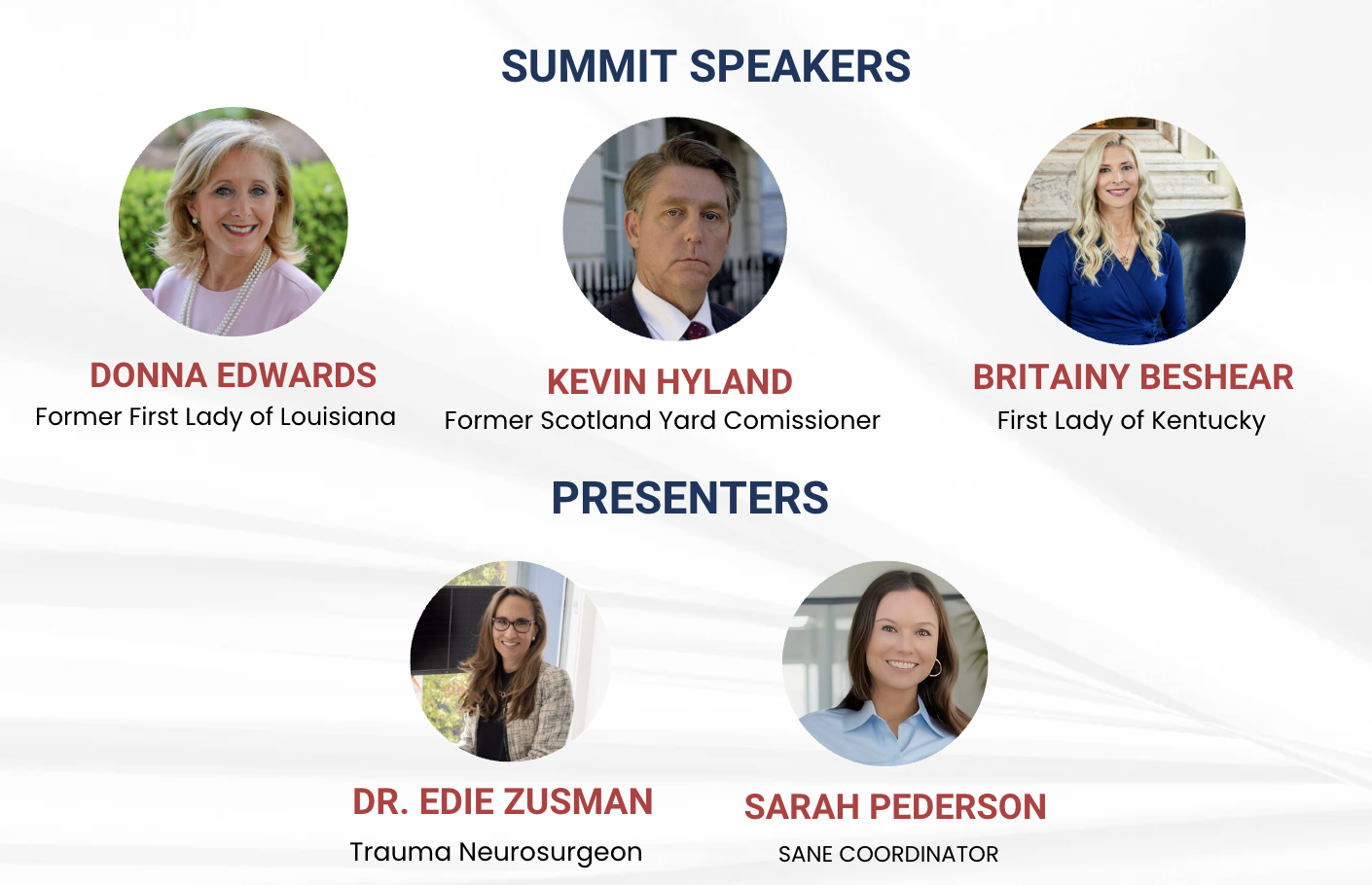 SUMMIT SPEAKERS

DONNA EDWARDS
Former First Lady of Louisiana

KEVIN HYLAND
Former Scotland Yard Comissioner

BRITAINY BESHEAR
First Lady of Kentucky

PRESENTERS

DR. EDIE ZUSMAN
Trauma Neurosurgeon

SARAH PEDERSON
SANE COORDINATOR